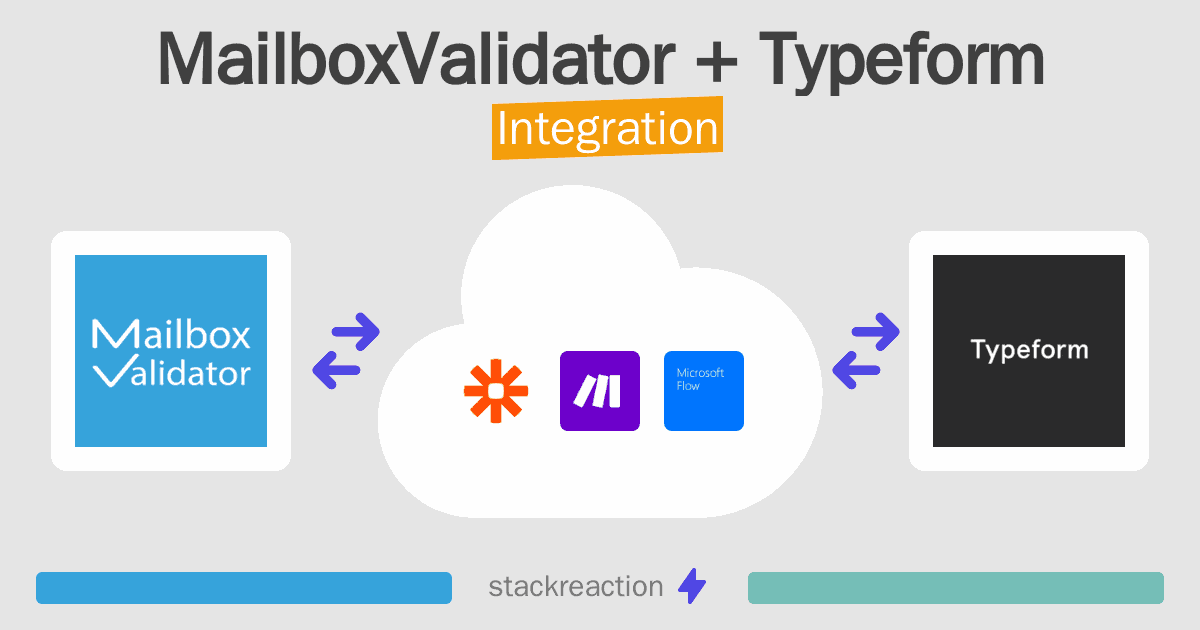 MailboxValidator + Typeform
Integration

Mailbox Validator

Microsoft Flow

Typeform

stackreaction